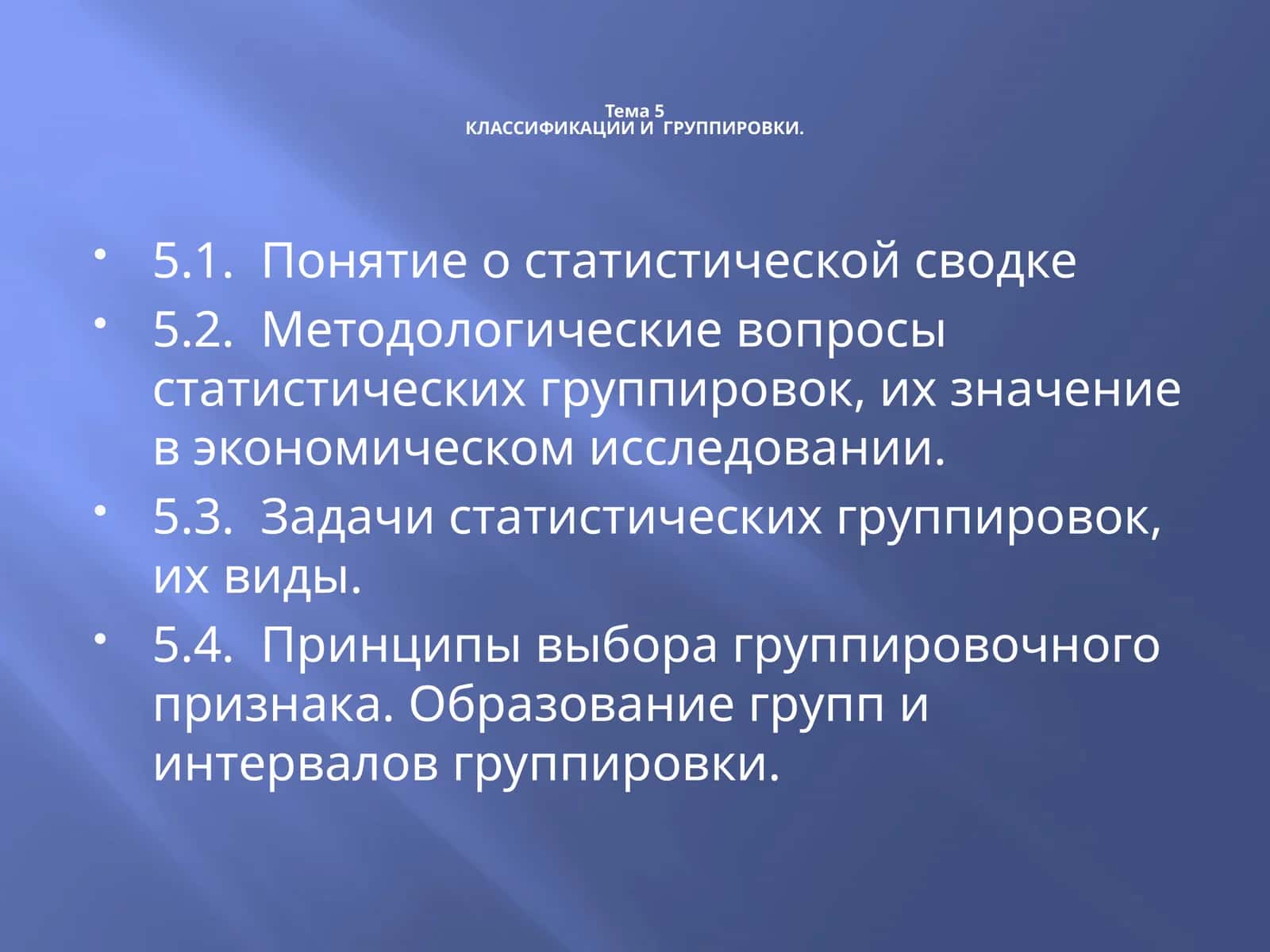 Тема 5
КЛАССИФИКАЦИИ И ГРУППИРОВКИ.

• 5.1. Понятие о статистической сводке
• 5.2. Методологические вопросы статистических группировок, их значение в экономическом исследовании.
• 5.3. Задачи статистических группировок, их виды.
• 5.4. Принципы выбора группировочного признака. Образование групп и интервалов группировки.